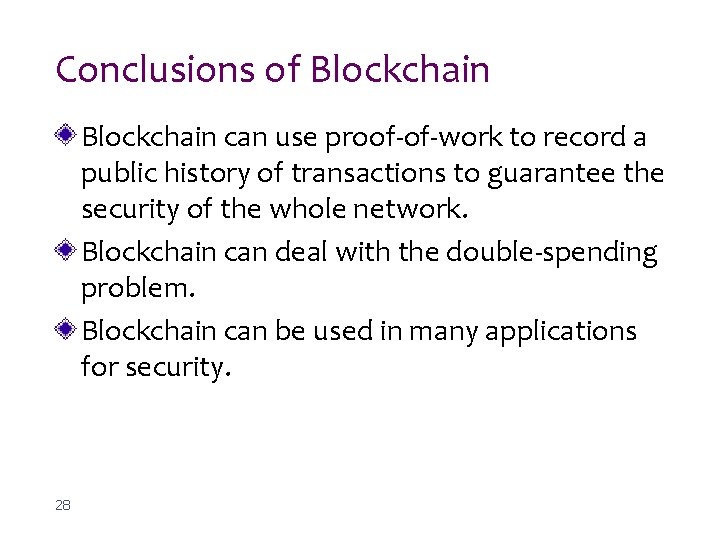 Conclusions of Blockchain

Blockchain can use proof-of-work to record a public history of transactions to guarantee the security of the whole network.

Blockchain can deal with the double-spending problem.

Blockchain can be used in many applications for security.

28